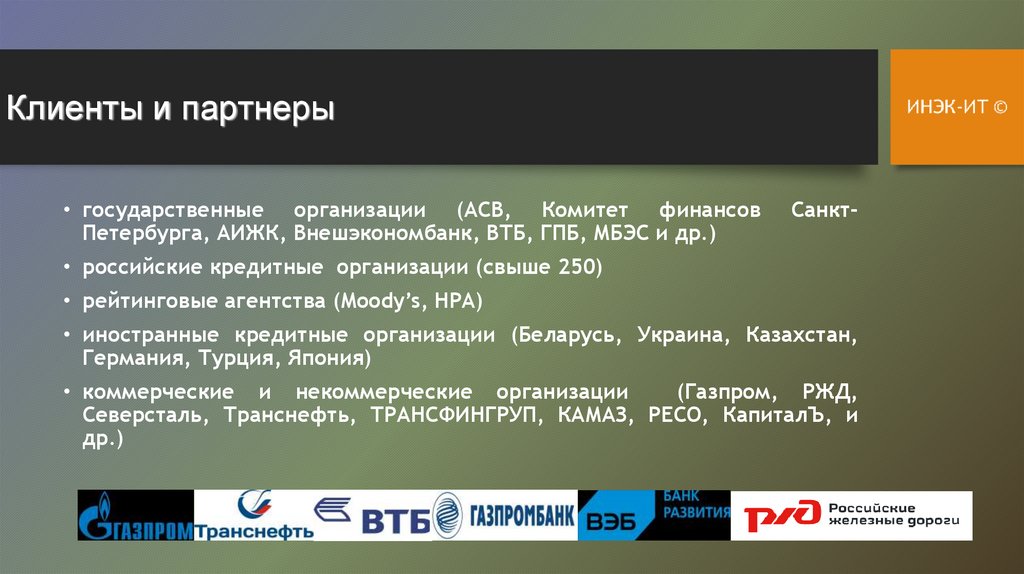 Клиенты и партнеры

ИНЭК-ИТ ©

• государственные организации (АСВ, Комитет финансов Санкт-Петербурга, АИЖК, Внешэкономбанк, ВТБ, ГПБ, МБЭС и др.)

• российские кредитные организации (свыше 250)

• рейтинговые агентства (Moody's, НРА)

• иностранные кредитные организации (Беларусь, Украина, Казахстан, Германия, Турция, Япония)

• коммерческие и некоммерческие организации (Газпром, РЖД, Северсталь, Транснефть, ТРАНСФИНГРУП, КАМАЗ, РЕСО, КапиталЪ, и др.)

ГАЗПРОМ Транснефть ВТБ ГАЗПРОМБАНК ВЭБ БАНК РАЗВИТИЯ РЖД Российские железные дороги